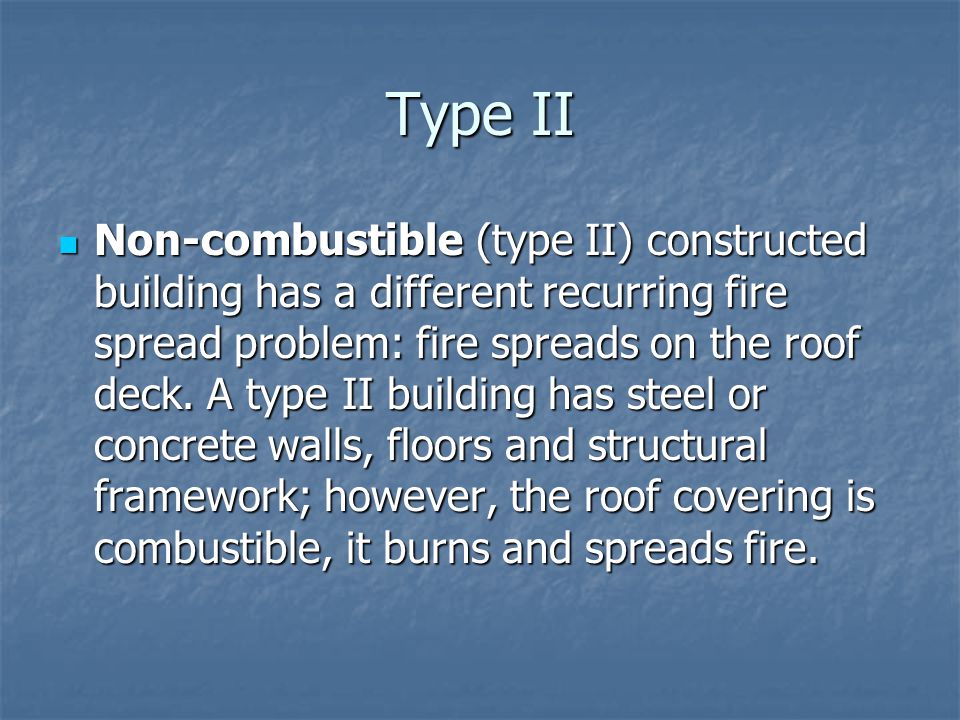 Type II

Non-combustible (type II) constructed building has a different recurring fire spread problem: fire spreads on the roof deck. A type II building has steel or concrete walls, floors and structural framework; however, the roof covering is combustible, it burns and spreads fire.